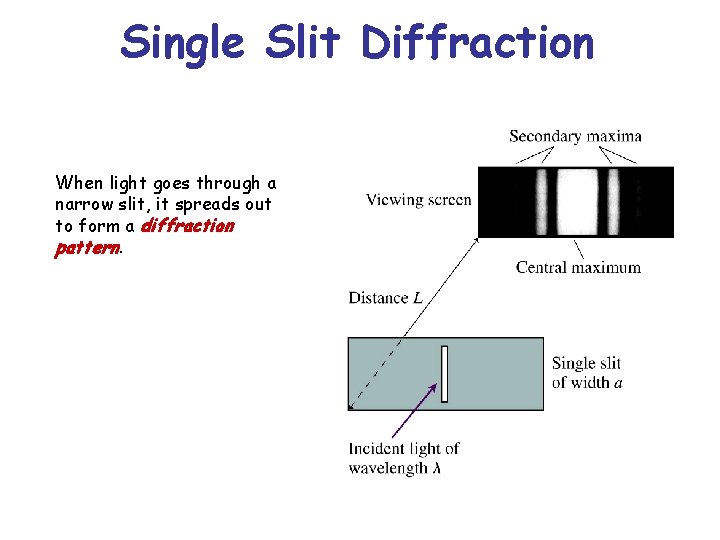 Single Slit Diffraction

When light goes through a narrow slit, it spreads out to form a diffraction pattern.

Secondary maxima

Viewing screen

Central maximum

Distance $L$

Single slit of width $a$

Incident light of wavelength $\lambda$